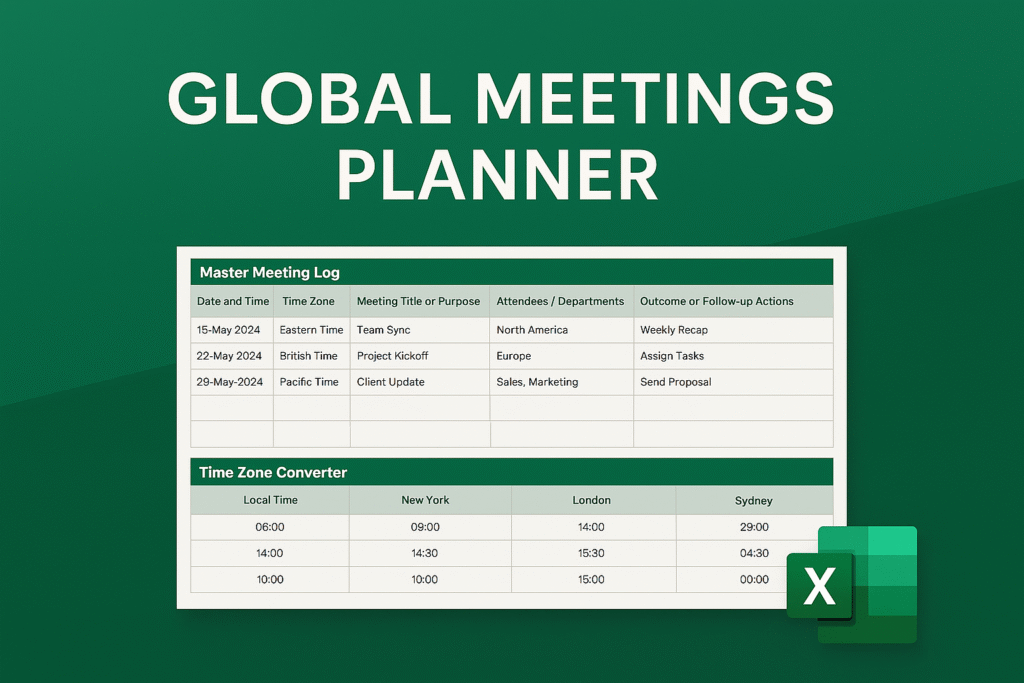 GLOBAL MEETINGS PLANNER

Master Meeting Log

| Date and Time | Time Zone | Meeting Title or Purpose | Attendees / Departments | Outcome or Follow-up Actions |
|---|---|---|---|---|
| 15-May 2024 | Eastern Time | Team Sync | North America | Weekly Recap |
| 22-May 2024 | British Time | Project Kickoff | Europe | Assign Tasks |
| 29-May-2024 | Pacific Time | Client Update | Sales, Marketing | Send Proposal |
| | | | | |
| | | | | |

Time Zone Converter

| Local Time | New York | London | Sydney |
|---|---|---|---|
| 06:00 | 09:00 | 14:00 | 29:00 |
| 14:00 | 14:30 | 15:30 | 04:30 |
| 10:00 | 10:00 | 15:00 | 00:00 |

X